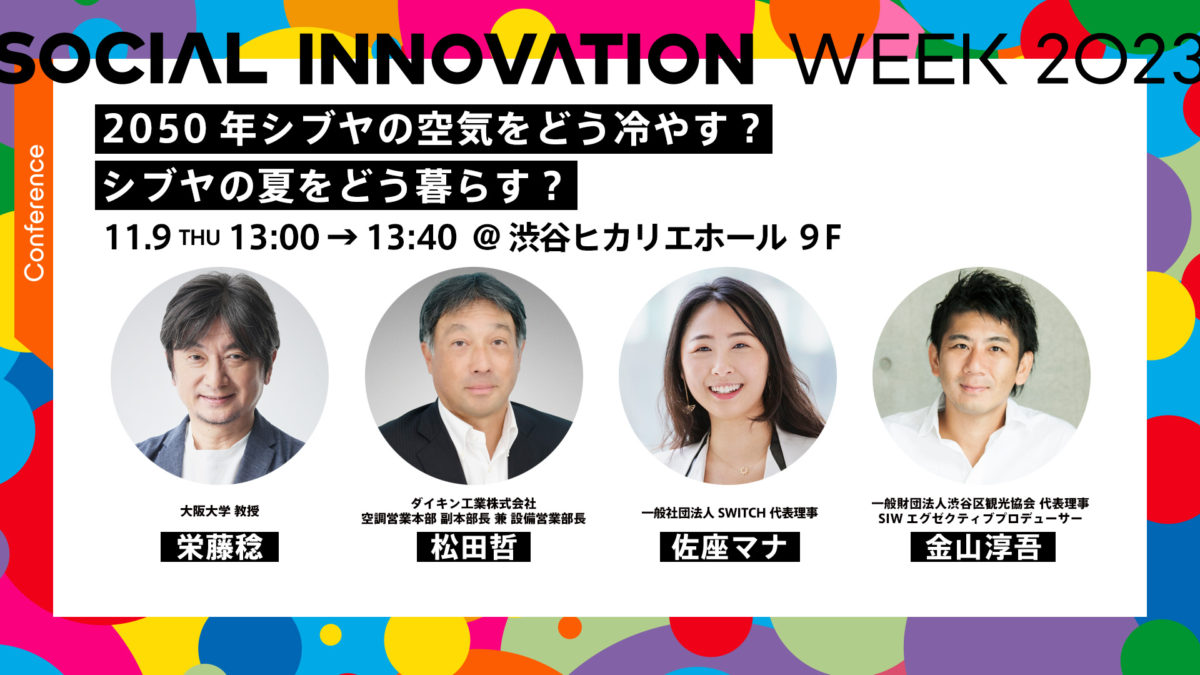 SOCIAL INNOVATION WEEK 2023

Conference

2050 年シブヤの空気をどう冷やす？
シブヤの夏をどう暮らす？

11.9 THU 13:00 → 13:40 @ 渋谷ヒカリエホール 9F

大阪大学 教授
栄藤稔

ダイキン工業株式会社
空調営業本部 副本部長 兼 設備営業部長
松田哲

一般社団法人 SWITCH 代表理事
佐座マナ

一般財団法人渋谷区観光協会 代表理事
SIW エグゼクティブプロデューサー
金山淳吾